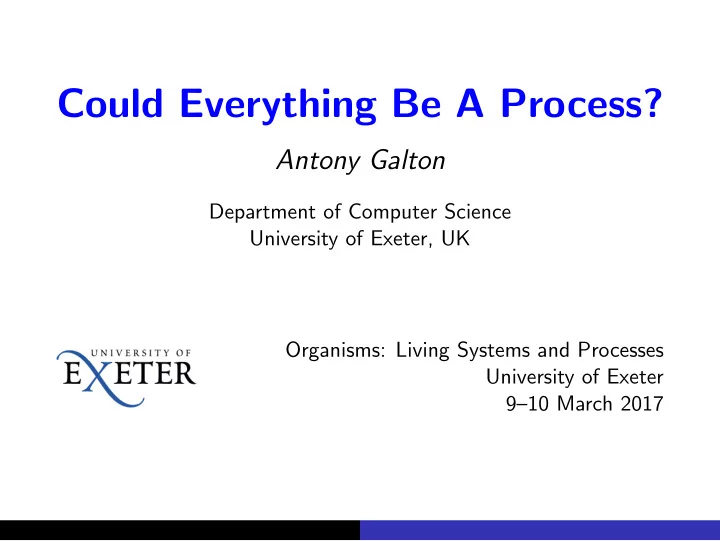 Could Everything Be A Process?

Antony Galton

Department of Computer Science
University of Exeter, UK

UNIVERSITY OF
EXETER

Organisms: Living Systems and Processes
University of Exeter
9–10 March 2017